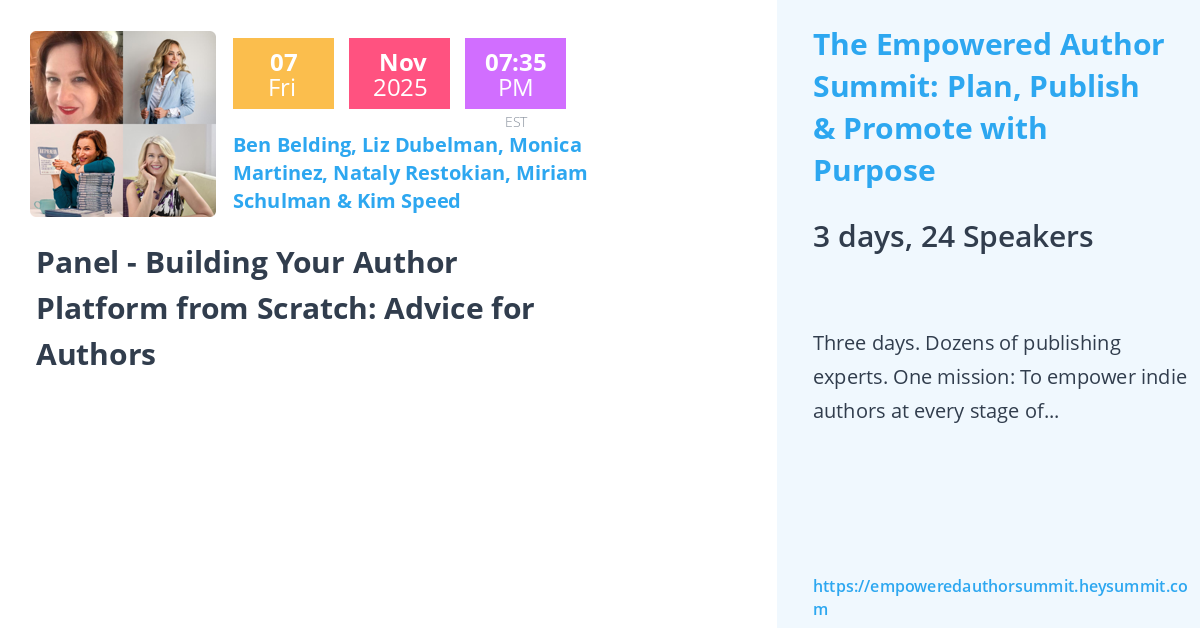 07
Fri

Nov
2025

07:35
PM
EST

Ben Belding, Liz Dubelman, Monica Martinez, Nataly Restokian, Miriam Schulman & Kim Speed

Panel - Building Your Author Platform from Scratch: Advice for Authors

The Empowered Author Summit: Plan, Publish & Promote with Purpose

3 days, 24 Speakers

Three days. Dozens of publishing experts. One mission: To empower indie authors at every stage of...

https://empoweredauthorsummit.heysummit.com